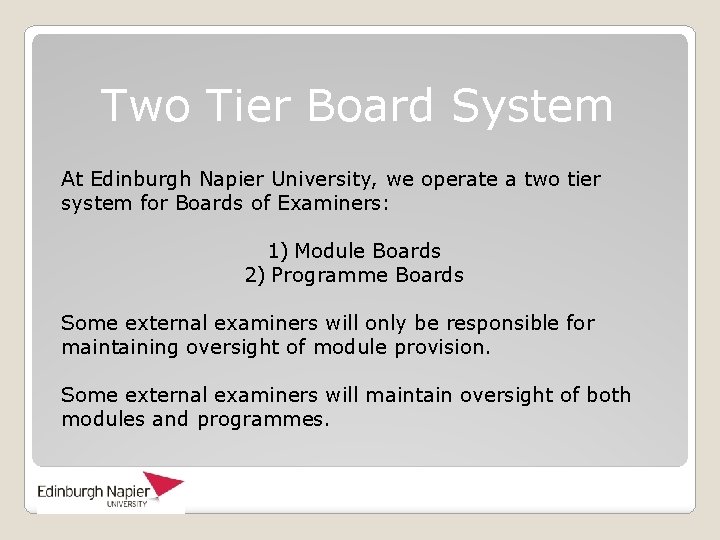 Two Tier Board System

At Edinburgh Napier University, we operate a two tier system for Boards of Examiners:

1) Module Boards
2) Programme Boards

Some external examiners will only be responsible for maintaining oversight of module provision.

Some external examiners will maintain oversight of both modules and programmes.

Edinburgh Napier
UNIVERSITY